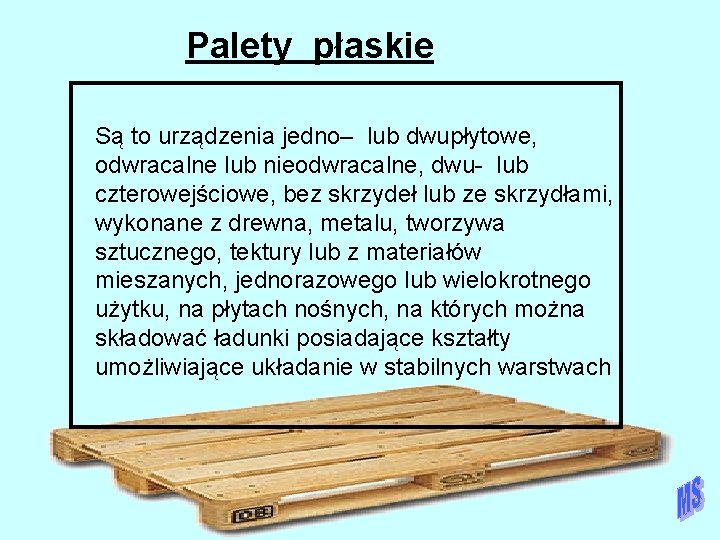 Palety płaskie

Są to urządzenia jedno– lub dwupłytowe, odwracalne lub nieodwracalne, dwu- lub czterowejściowe, bez skrzydeł lub ze skrzydłami, wykonane z drewna, metalu, tworzywa sztucznego, tektury lub z materiałów mieszanych, jednorazowego lub wielokrotnego użytku, na płytach nośnych, na których można składować ładunki posiadające kształty umożliwiające układanie w stabilnych warstwach

MS